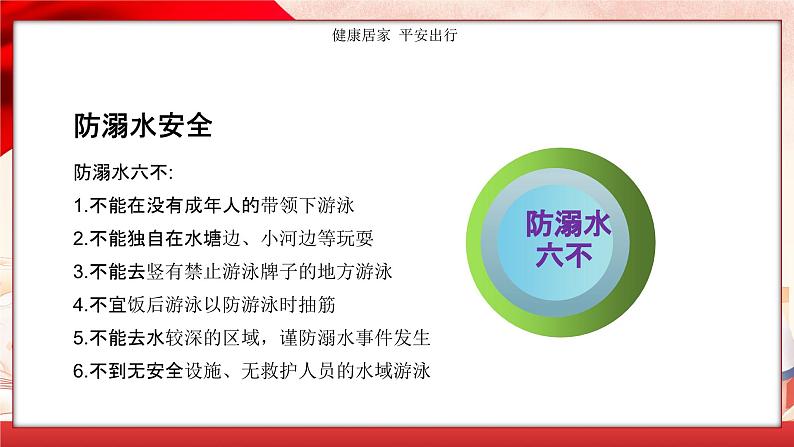 健康居家 平安出行

防溺水安全

防溺水六不:
1.不能在没有成年人的带领下游泳
2.不能独自在水塘边、小河边等玩耍
3.不能去竖有禁止游泳牌子的地方游泳
4.不宜饭后游泳以防游泳时抽筋
5.不能去水较深的区域，谨防溺水事件发生
6.不到无安全设施、无救护人员的水域游泳

防溺水
六不